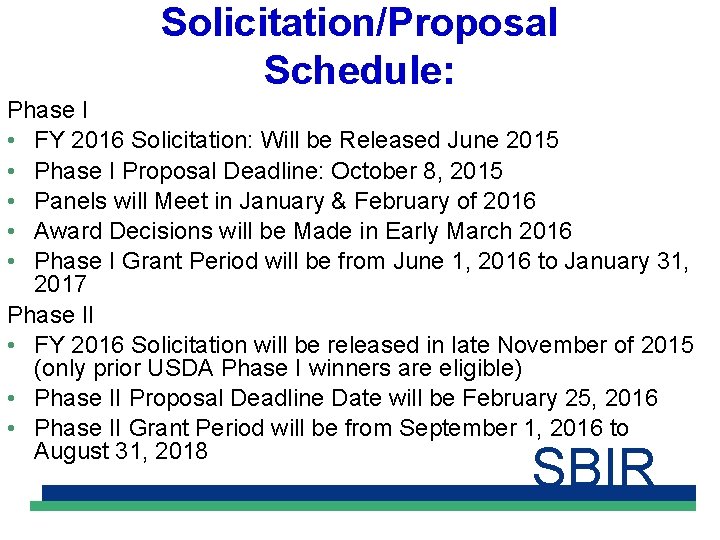 Solicitation/Proposal Schedule:

Phase I
• FY 2016 Solicitation: Will be Released June 2015
• Phase I Proposal Deadline: October 8, 2015
• Panels will Meet in January & February of 2016
• Award Decisions will be Made in Early March 2016
• Phase I Grant Period will be from June 1, 2016 to January 31, 2017

Phase II
• FY 2016 Solicitation will be released in late November of 2015 (only prior USDA Phase I winners are eligible)
• Phase II Proposal Deadline Date will be February 25, 2016
• Phase II Grant Period will be from September 1, 2016 to August 31, 2018

SBIR